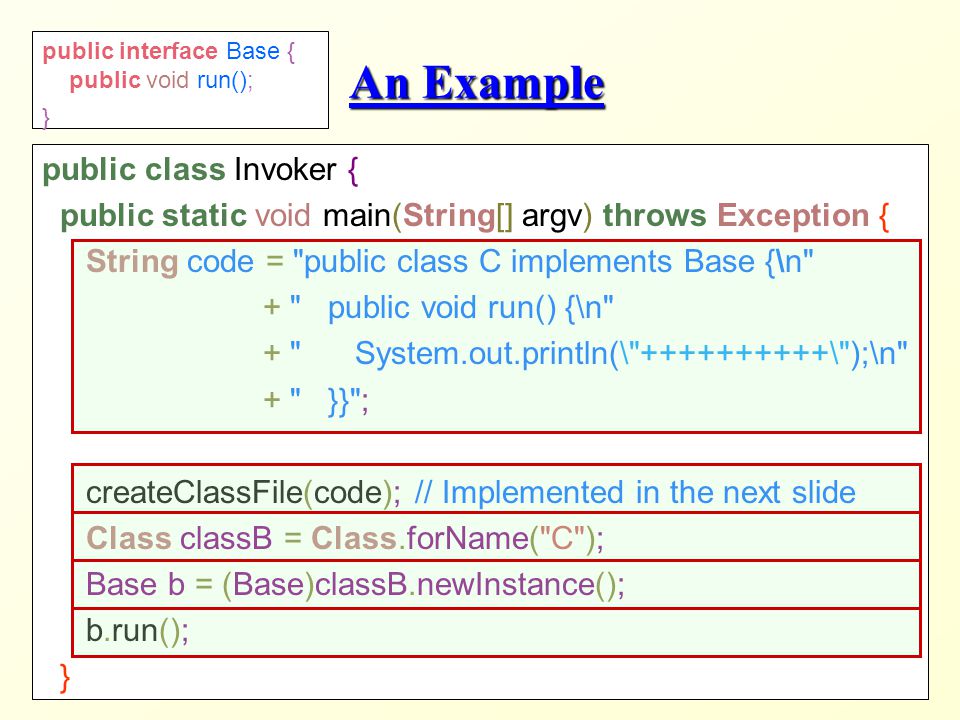 public interface Base {
public void run();
}

An Example

public class Invoker {
public static void main(String[] argv) throws Exception {
String code = "public class C implements Base {\n"
+ " public void run() {\n"
+ " System.out.println(\"++++++++++\");\n"
+ " }}";

createClassFile(code); // Implemented in the next slide
Class classB = Class.forName("C");
Base b = (Base)classB.newInstance();
b.run();
}